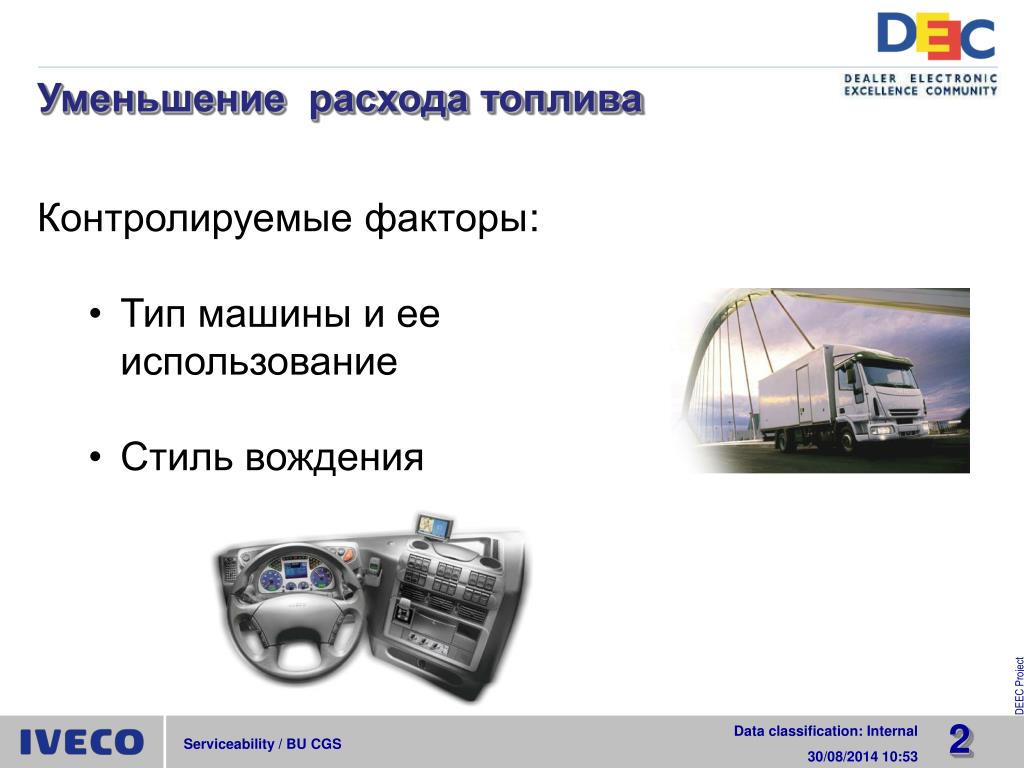 DEC
DEALER ELECTRONIC EXCELLENCE COMMUNITY

Уменьшение расхода топлива

Контролируемые факторы:

• Тип машины и ее использование

• Стиль вождения

DEEC Project

IVECO

Serviceability / BU CGS

Data classification: Internal

30/08/2014 10:53

2